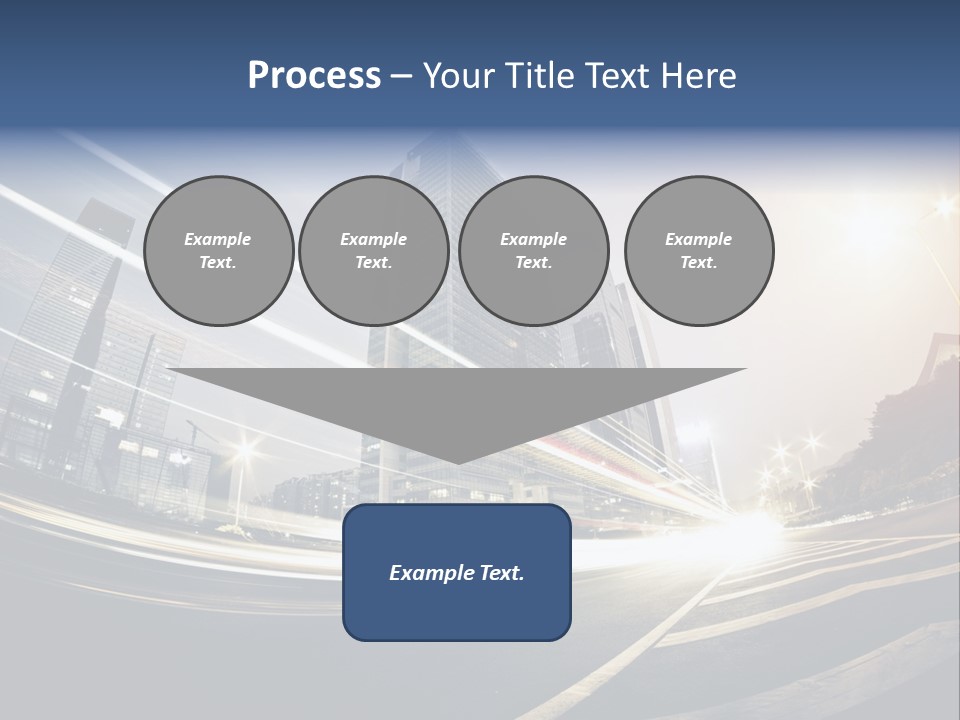 Process – Your Title Text Here

Example Text.

Example Text.

Example Text.

Example Text.

Example Text.